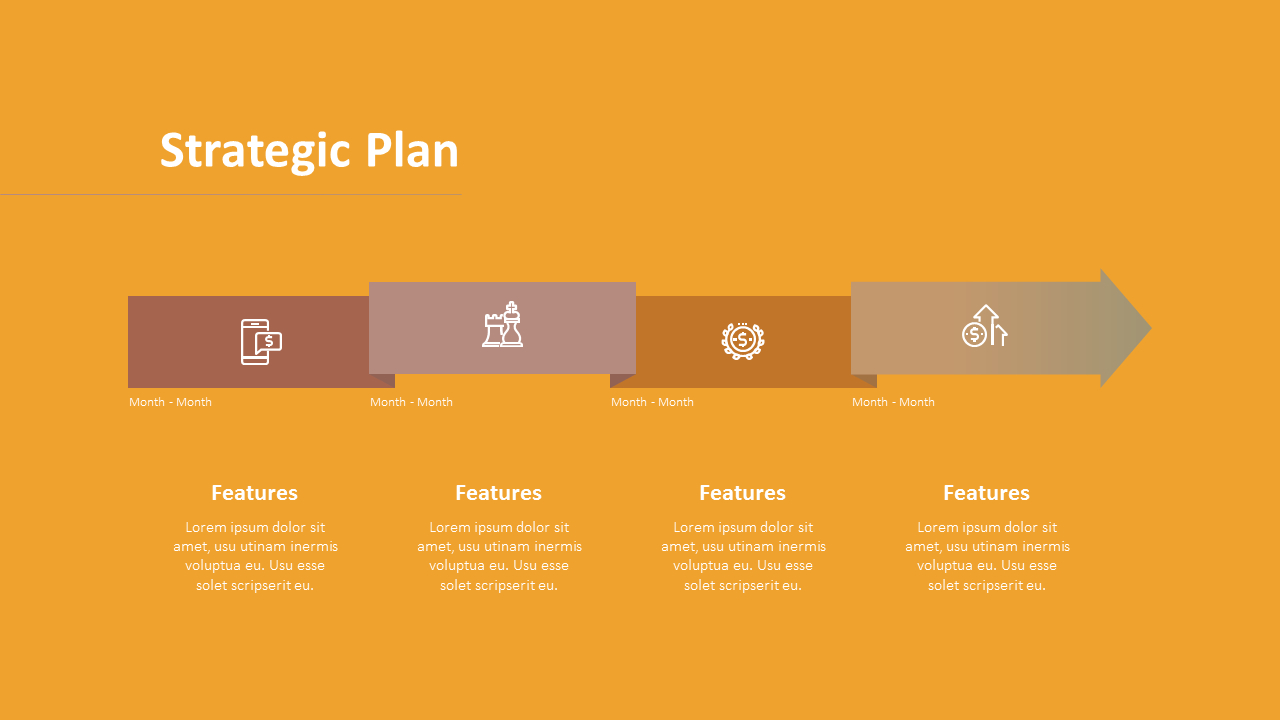 Strategic Plan

Month - Month

Month - Month

Month - Month

Month - Month

Features

Lorem ipsum dolor sit amet, usu utinam inermis voluptua eu. Usu esse solet scripserit eu.

Features

Lorem ipsum dolor sit amet, usu utinam inermis voluptua eu. Usu esse solet scripserit eu.

Features

Lorem ipsum dolor sit amet, usu utinam inermis voluptua eu. Usu esse solet scripserit eu.

Features

Lorem ipsum dolor sit amet, usu utinam inermis voluptua eu. Usu esse solet scripserit eu.